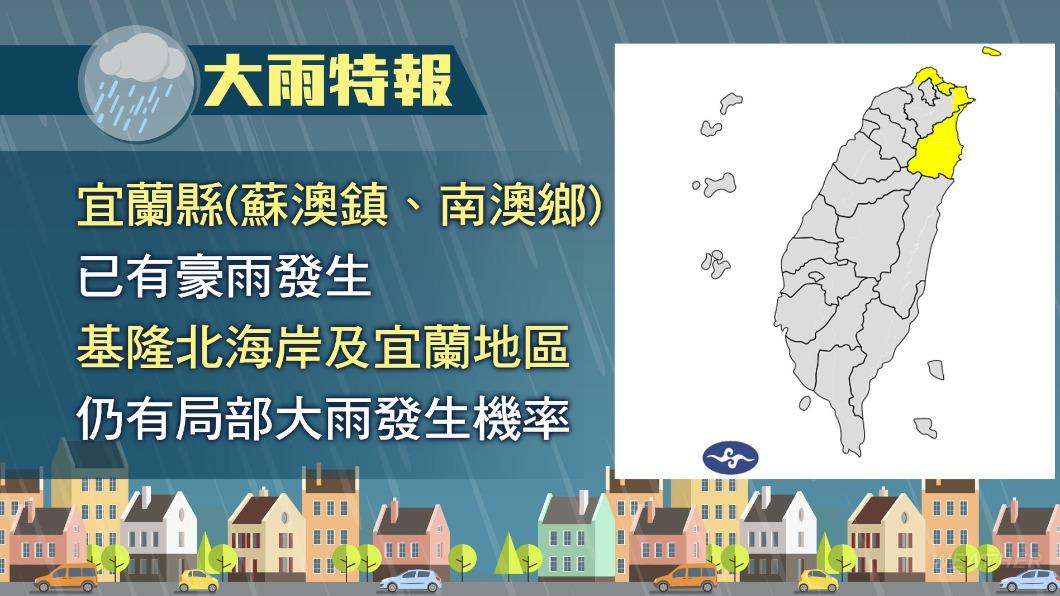 大雨特報

宜蘭縣(蘇澳鎮、南澳鄉)
已有豪雨發生
基隆北海岸及宜蘭地區
仍有局部大雨發生機率